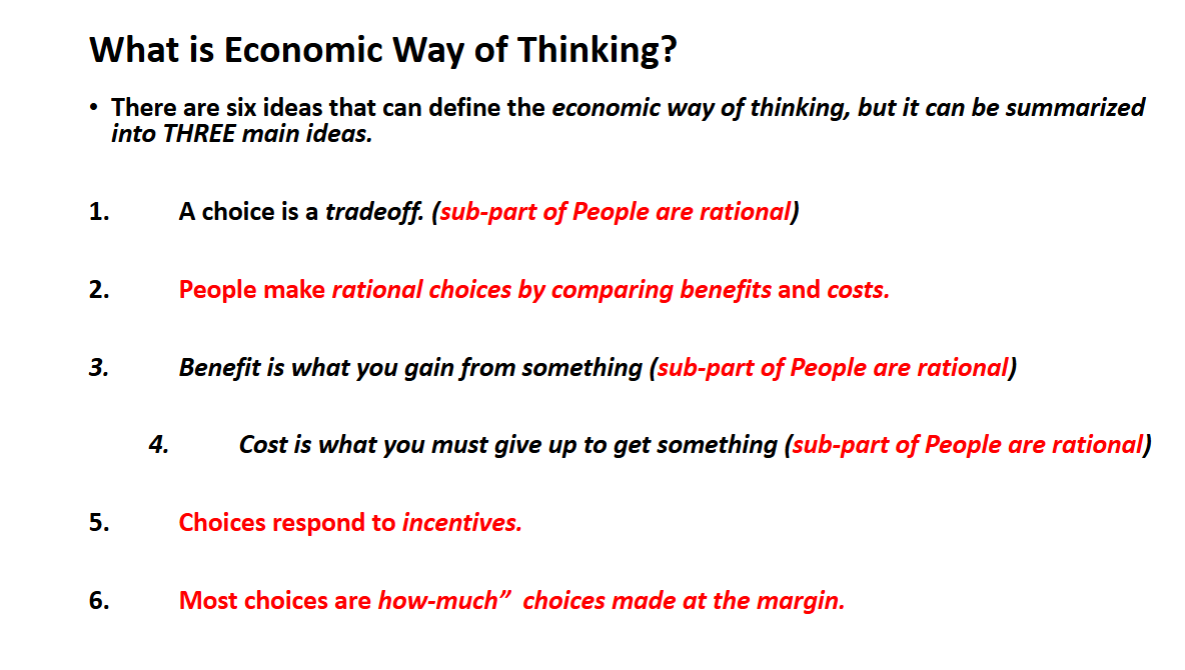 What is Economic Way of Thinking?

• There are six ideas that can define the economic way of thinking, but it can be summarized into THREE main ideas.

1. A choice is a tradeoff. (sub-part of People are rational)

2. People make rational choices by comparing benefits and costs.

3. Benefit is what you gain from something (sub-part of People are rational)

4. Cost is what you must give up to get something (sub-part of People are rational)

5. Choices respond to incentives.

6. Most choices are how-much” choices made at the margin.